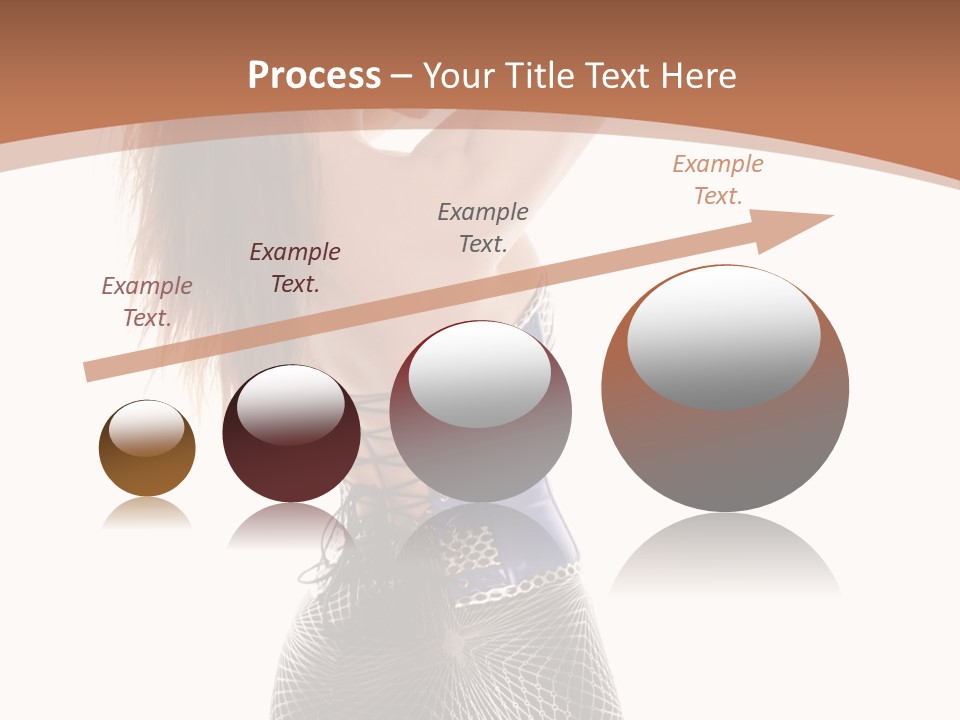 Process – Your Title Text Here

Example Text.

Example Text.

Example Text.

Example Text.